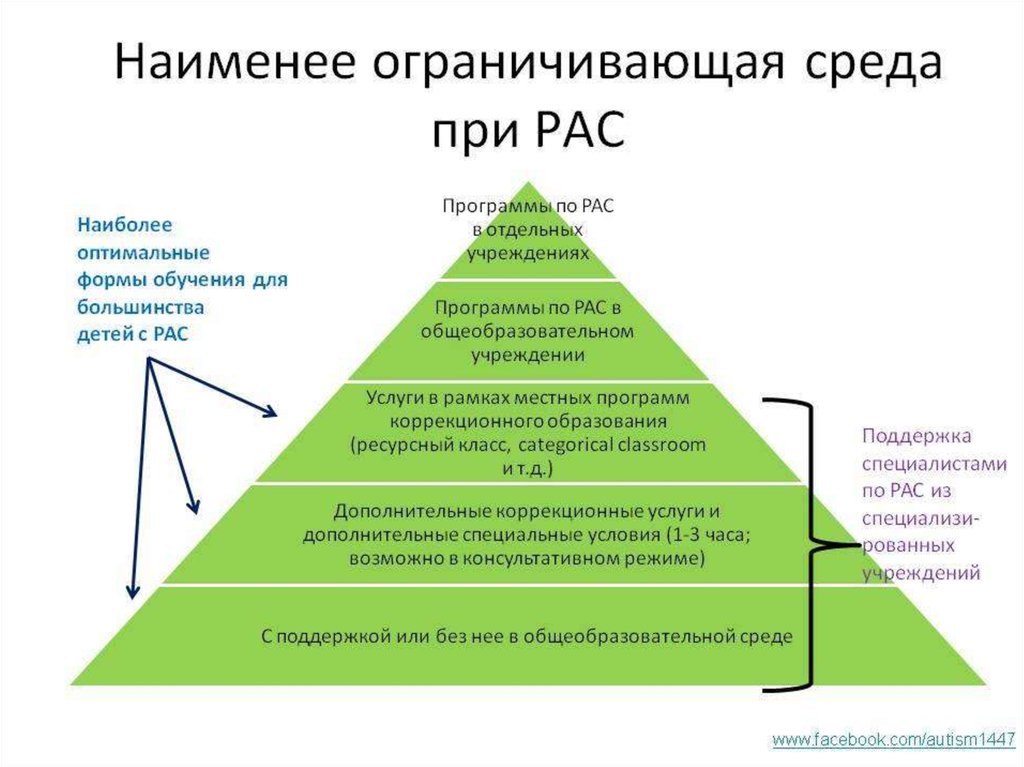 Наименее ограничивающая среда при РАС

Наиболее оптимальные формы обучения для большинства детей с РАС

Программы по РАС в отдельных учреждениях

Программы по РАС в общеобразовательном учреждении

Услуги в рамках местных программ коррекционного образования (ресурсный класс, categorical classroom и т.д.)

Дополнительные коррекционные услуги и дополнительные специальные условия (1-3 часа; возможно в консультативном режиме)

С поддержкой или без нее в общеобразовательной среде

Поддержка специалистами по РАС из специализированных учреждений

www.facebook.com/autism1447